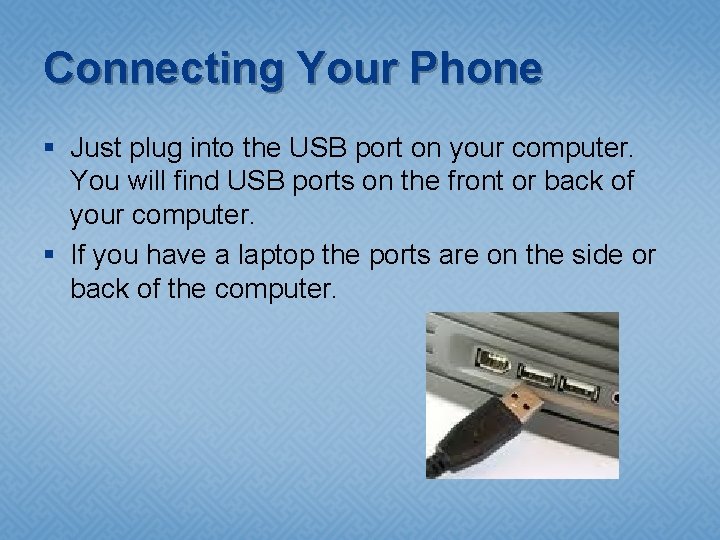 Connecting Your Phone

▪ Just plug into the USB port on your computer. You will find USB ports on the front or back of your computer.

▪ If you have a laptop the ports are on the side or back of the computer.